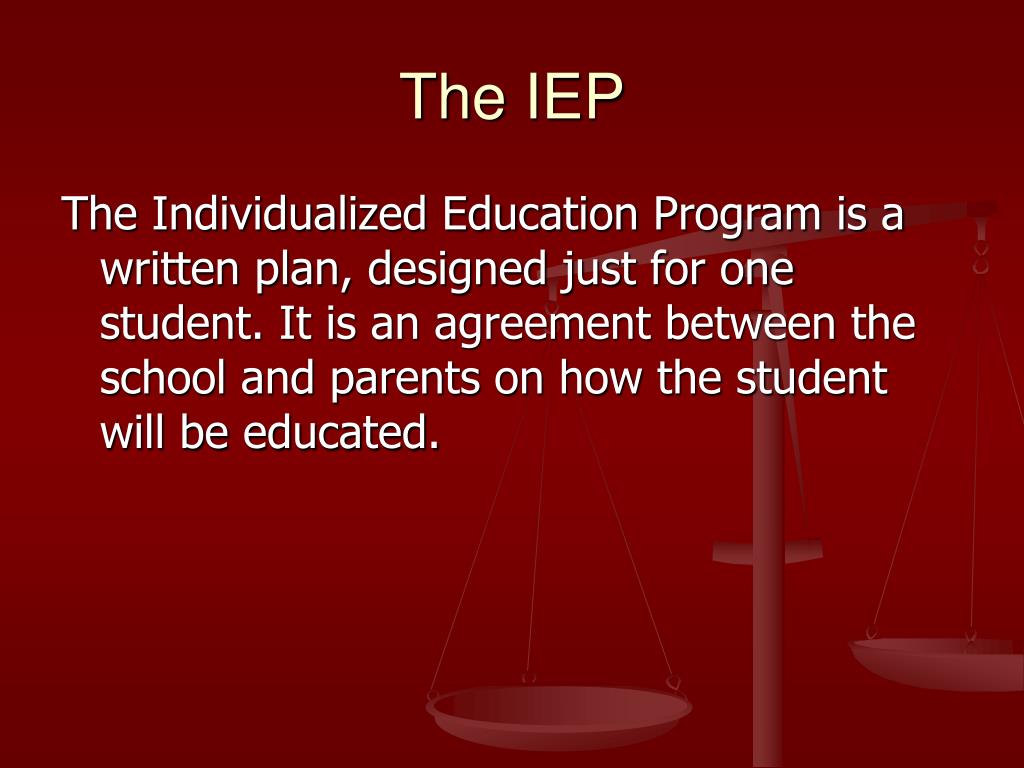 The IEP

The Individualized Education Program is a written plan, designed just for one student. It is an agreement between the school and parents on how the student will be educated.